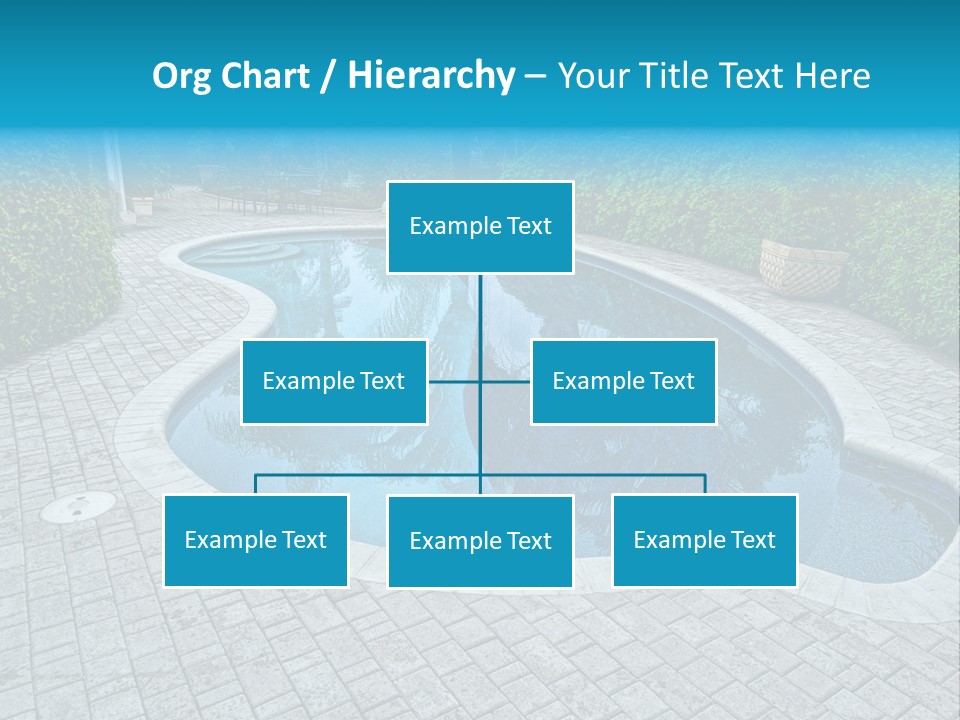 Org Chart / Hierarchy – Your Title Text Here

Example Text

Example Text

Example Text

Example Text

Example Text

Example Text